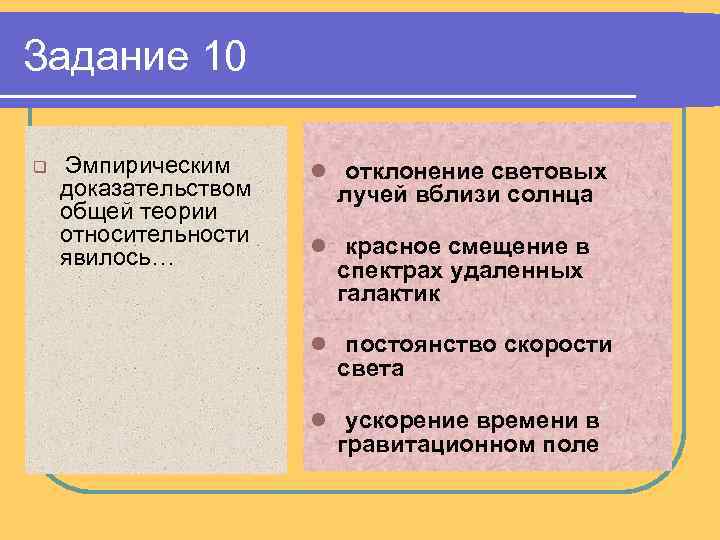 Задание 10

Эмпирическим доказательством общей теории относительности явилось…

отклонение световых лучей вблизи солнца

красное смещение в спектрах удаленных галактик

постоянство скорости света

ускорение времени в гравитационном поле